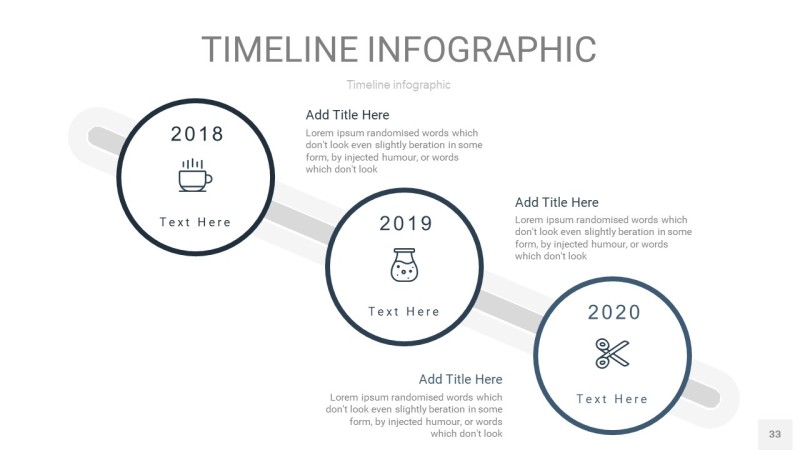 TIMELINE INFOGRAPHIC

Timeline infographic

2018

Text Here

Add Title Here

Lorem ipsum randomised words which don't look even slightly beration in some form, by injected humour, or words which don't look

2019

Text Here

Add Title Here

Lorem ipsum randomised words which don't look even slightly beration in some form, by injected humour, or words which don't look

2020

Text Here

Add Title Here

Lorem ipsum randomised words which don't look even slightly beration in some form, by injected humour, or words which don't look

33